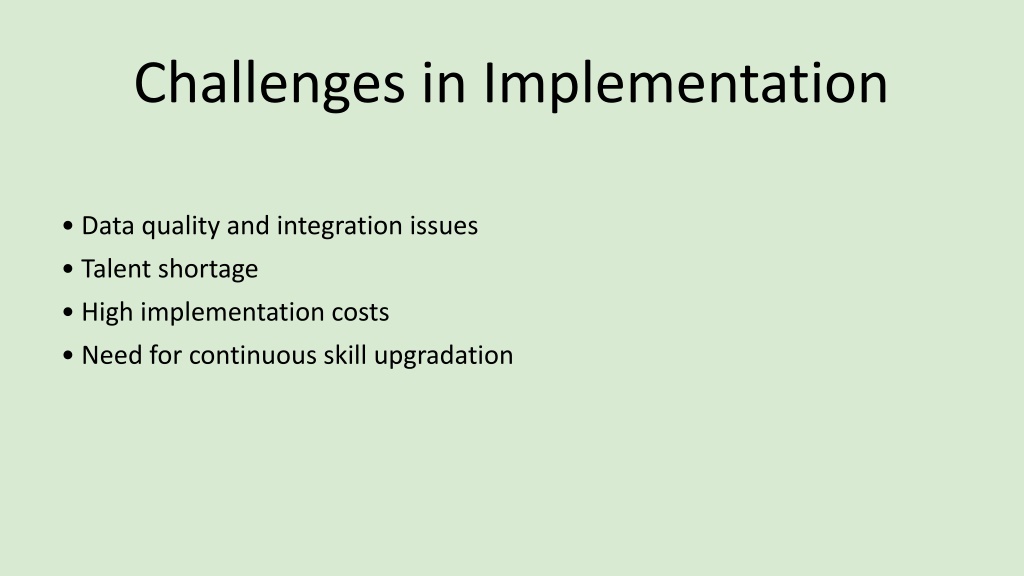 Challenges in Implementation

• Data quality and integration issues
• Talent shortage
• High implementation costs
• Need for continuous skill upgradation